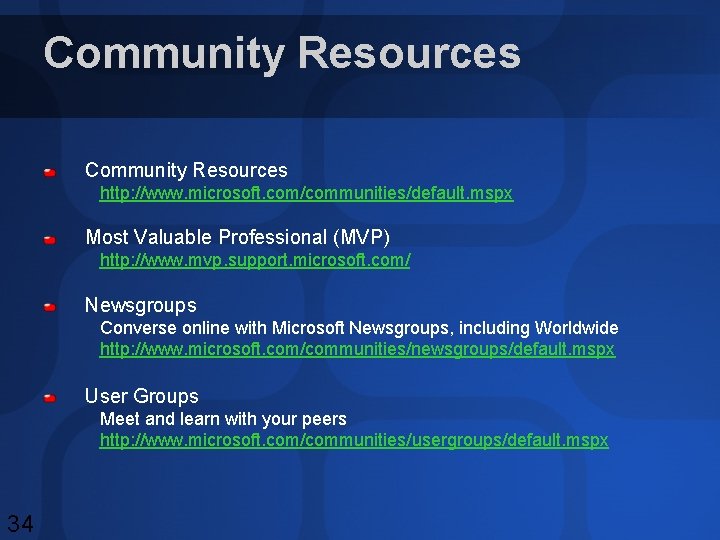 Community Resources

Community Resources
http://www.microsoft.com/communities/default.mspx

Most Valuable Professional (MVP)
http://www.mvp.support.microsoft.com/

Newsgroups
Converse online with Microsoft Newsgroups, including Worldwide
http://www.microsoft.com/communities/newsgroups/default.mspx

User Groups
Meet and learn with your peers
http://www.microsoft.com/communities/usergroups/default.mspx

34